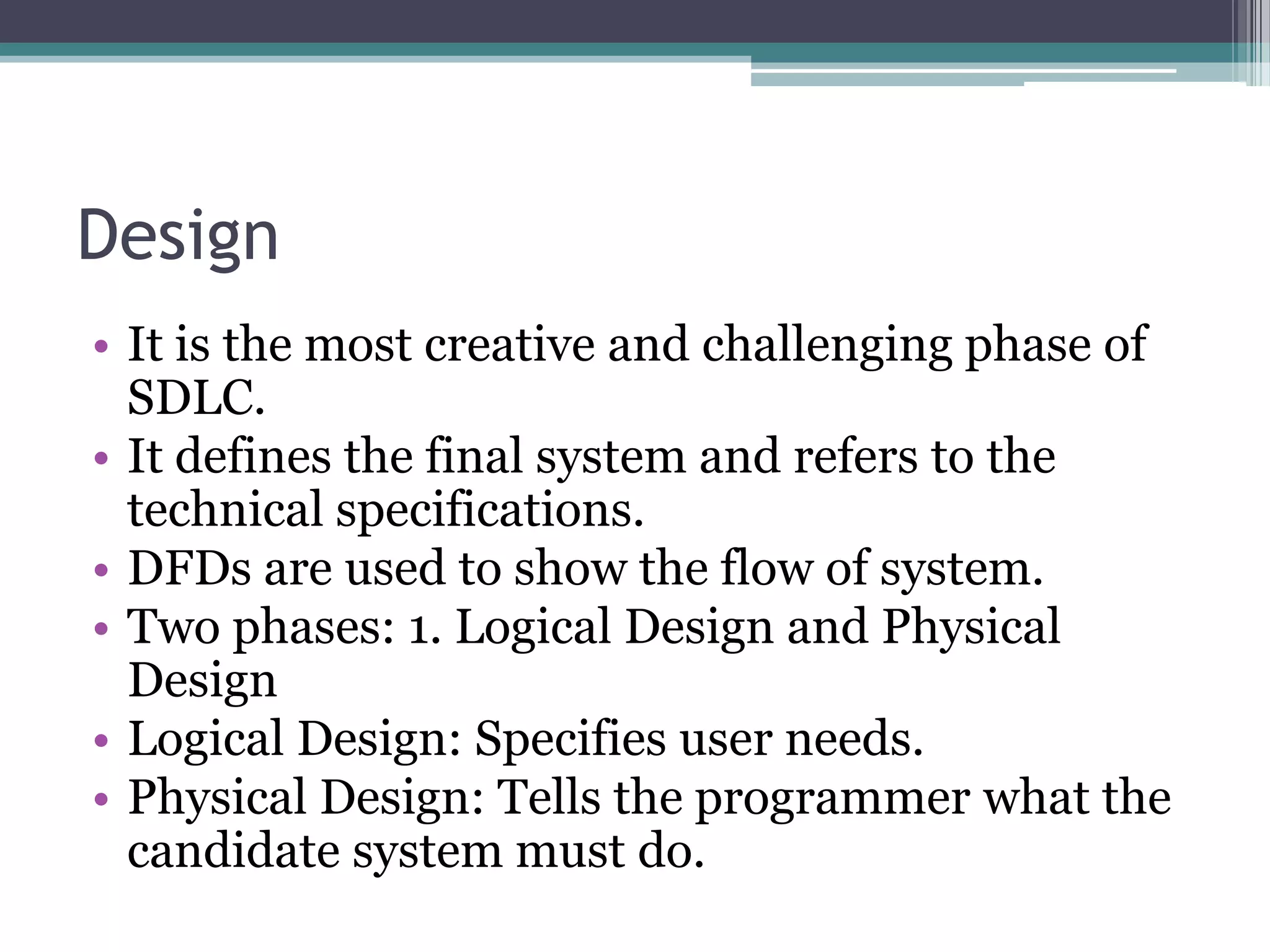 Design

• It is the most creative and challenging phase of SDLC.
• It defines the final system and refers to the technical specifications.
• DFDs are used to show the flow of system.
• Two phases: 1. Logical Design and Physical Design
• Logical Design: Specifies user needs.
• Physical Design: Tells the programmer what the candidate system must do.